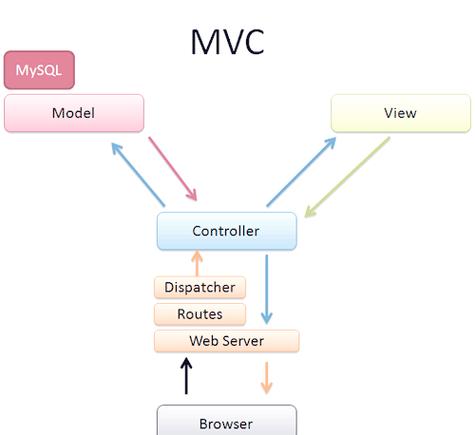 MVC

MySQL

Model

View

Controller

Dispatcher

Routes

Web Server

Browser